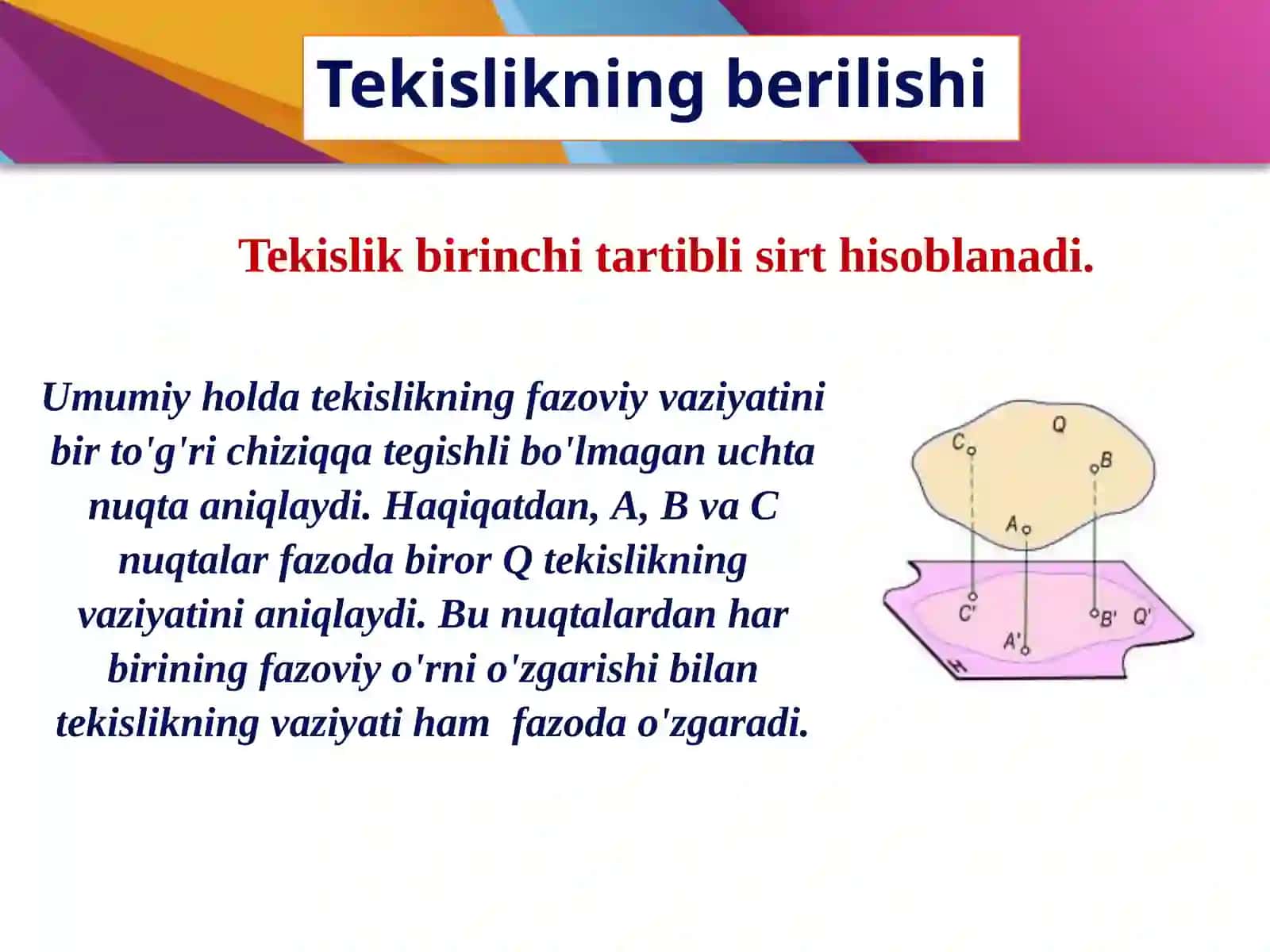 Tekislikning berilishi

Tekislik birinchi tartibli sirt hisoblanadi.

Umumiy holda tekislikning fazoviy vaziyatini bir to'g'ri chiziqqa tegishli bo'lmagan uchta nuqta aniqlaydi. Haqiqatdan, A, B va C nuqtalar fazoda biror Q tekislikning vaziyatini aniqlaydi. Bu nuqtalardan har birining fazoviy o'rni o'zgarishi bilan tekislikning vaziyati ham fazoda o'zgaradi.

Q
C
B
A
C'
B'
Q'
A'
H